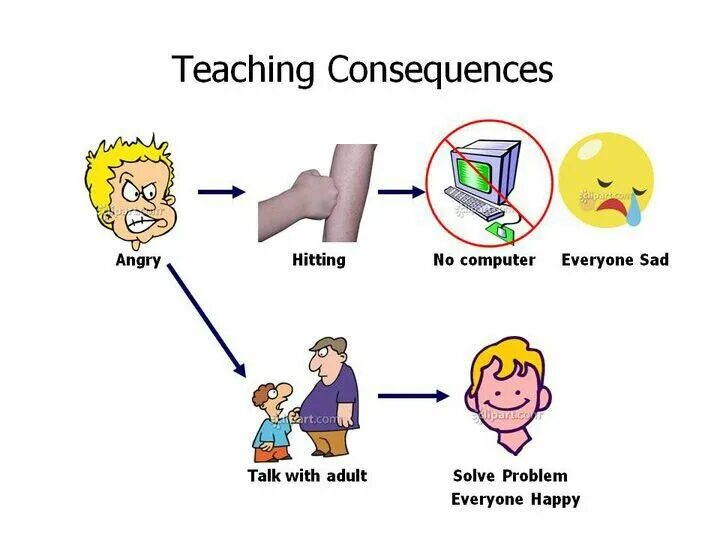 Teaching Consequences

Angry

Hitting

No computer

Everyone Sad

Talk with adult

Solve Problem
Everyone Happy

clipart.com